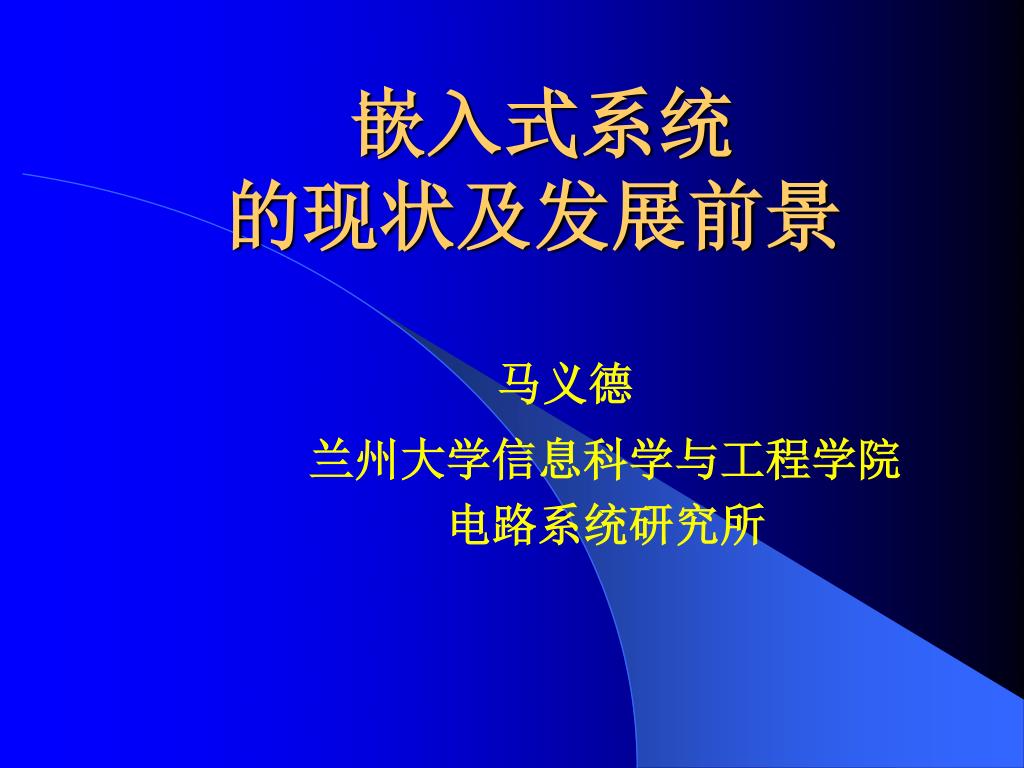 嵌入式系统
的现状及发展前景

马义德

兰州大学信息科学与工程学院
电路系统研究所